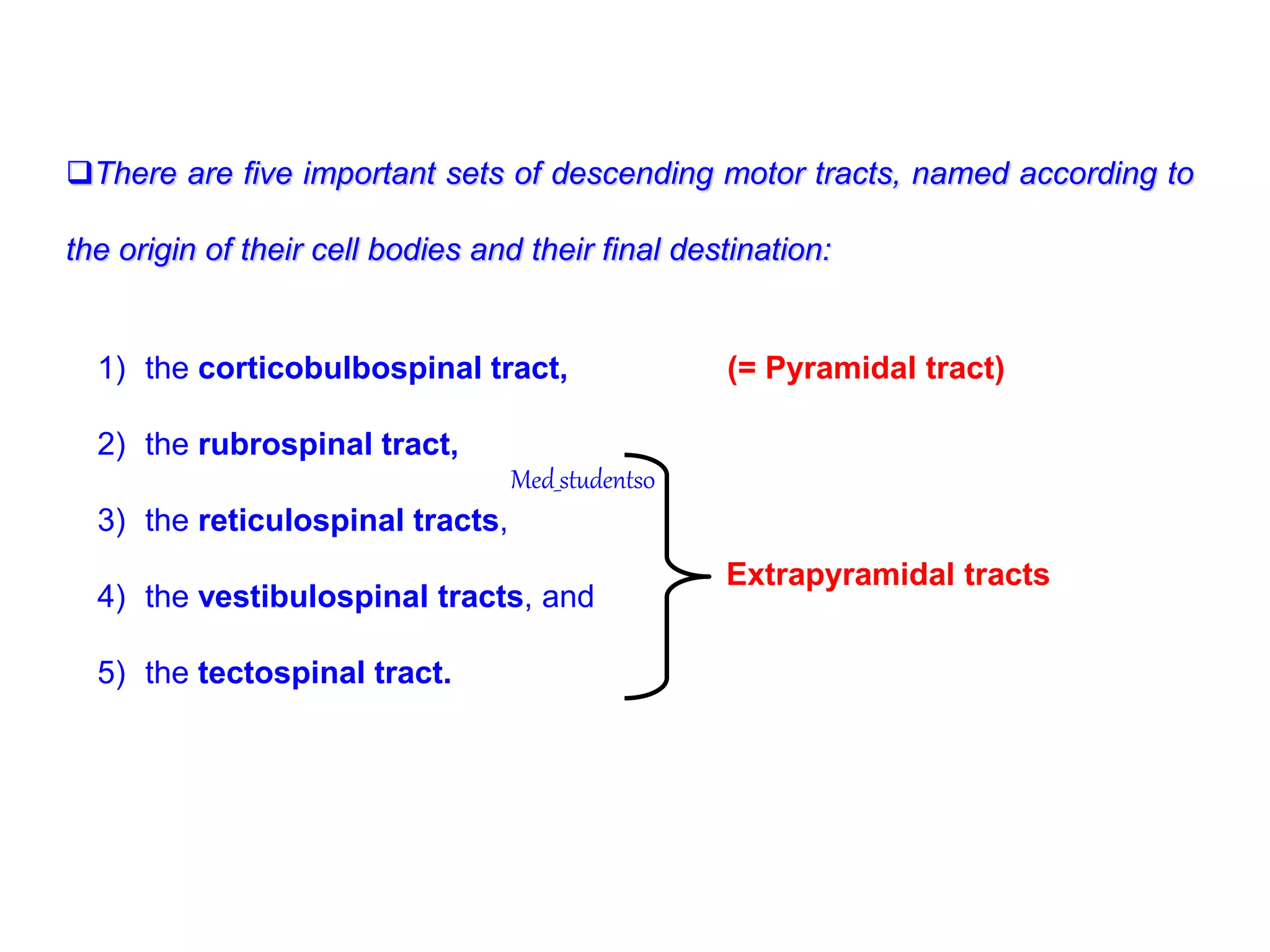 ❑There are five important sets of descending motor tracts, named according to the origin of their cell bodies and their final destination:

1) the corticobulbospinal tract, (= Pyramidal tract)

2) the rubrospinal tract,

Med_studentso

3) the reticulospinal tracts,

4) the vestibulospinal tracts, and

5) the tectospinal tract.

Extrapyramidal tracts